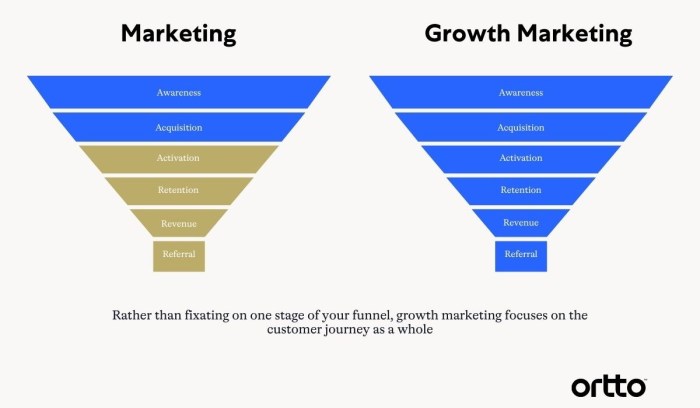 Marketing

Awareness

Acquisition

Activation

Retention

Revenue

Referral

Growth Marketing

Awareness

Acquisition

Activation

Retention

Revenue

Referral

Rather than fixating on one stage of your funnel, growth marketing focuses on the customer journey as a whole

ortto